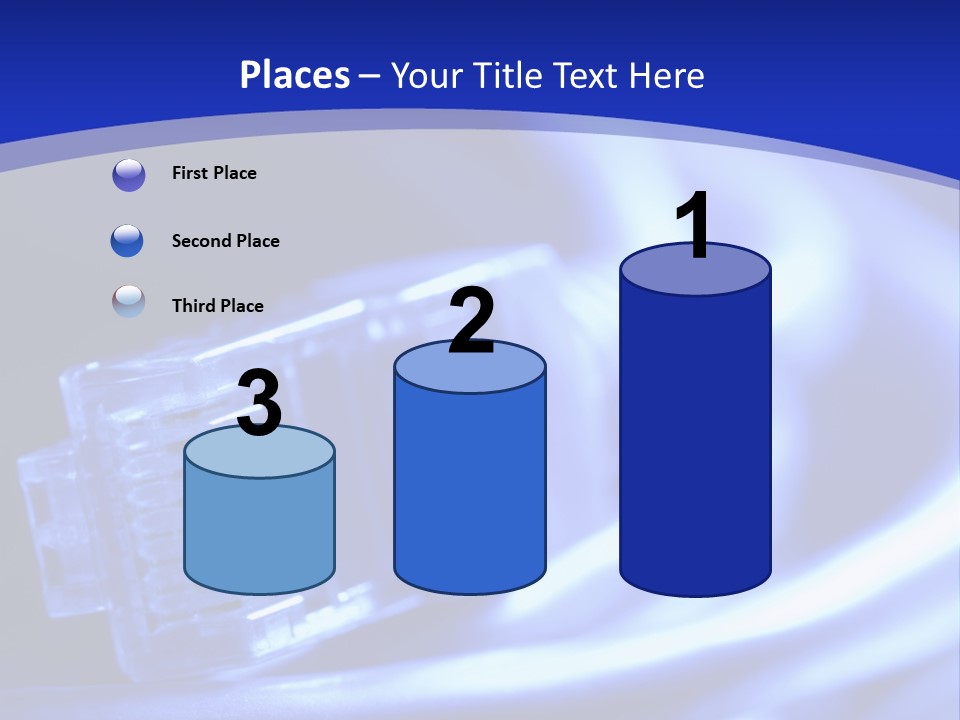 Places – Your Title Text Here

First Place

Second Place

Third Place

3

2

1